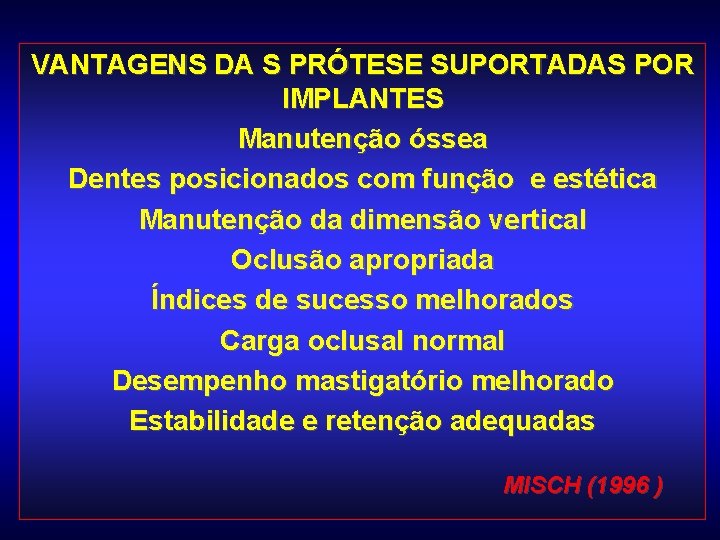 VANTAGENS DA S PRÓTESE SUPORTADAS POR IMPLANTES

Manutenção óssea

Dentes posicionados com função e estética

Manutenção da dimensão vertical

Oclusão apropriada

Índices de sucesso melhorados

Carga oclusal normal

Desempenho mastigatório melhorado

Estabilidade e retenção adequadas

MISCH (1996 )